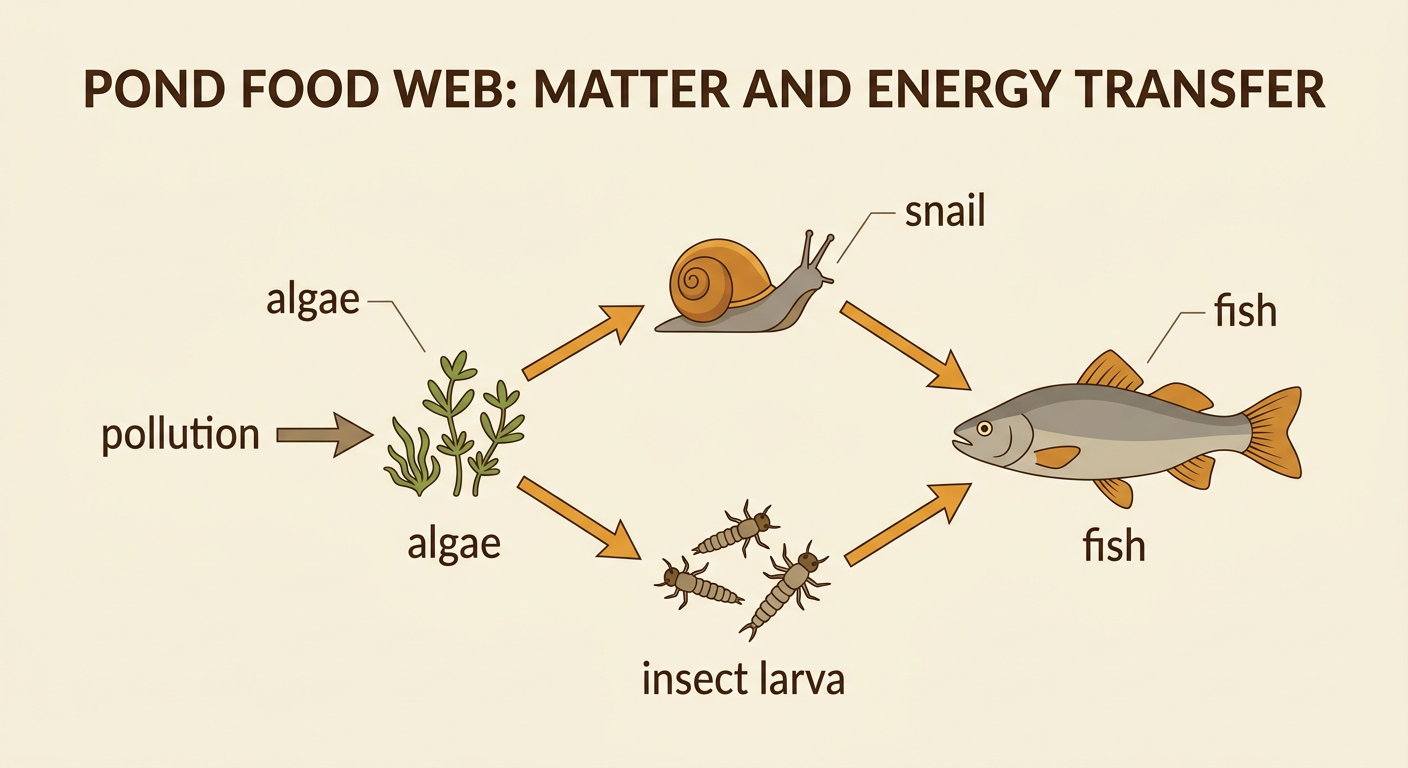 POND FOOD WEB: MATTER AND ENERGY TRANSFER

snail

algae

fish

pollution

algae

fish

insect larva